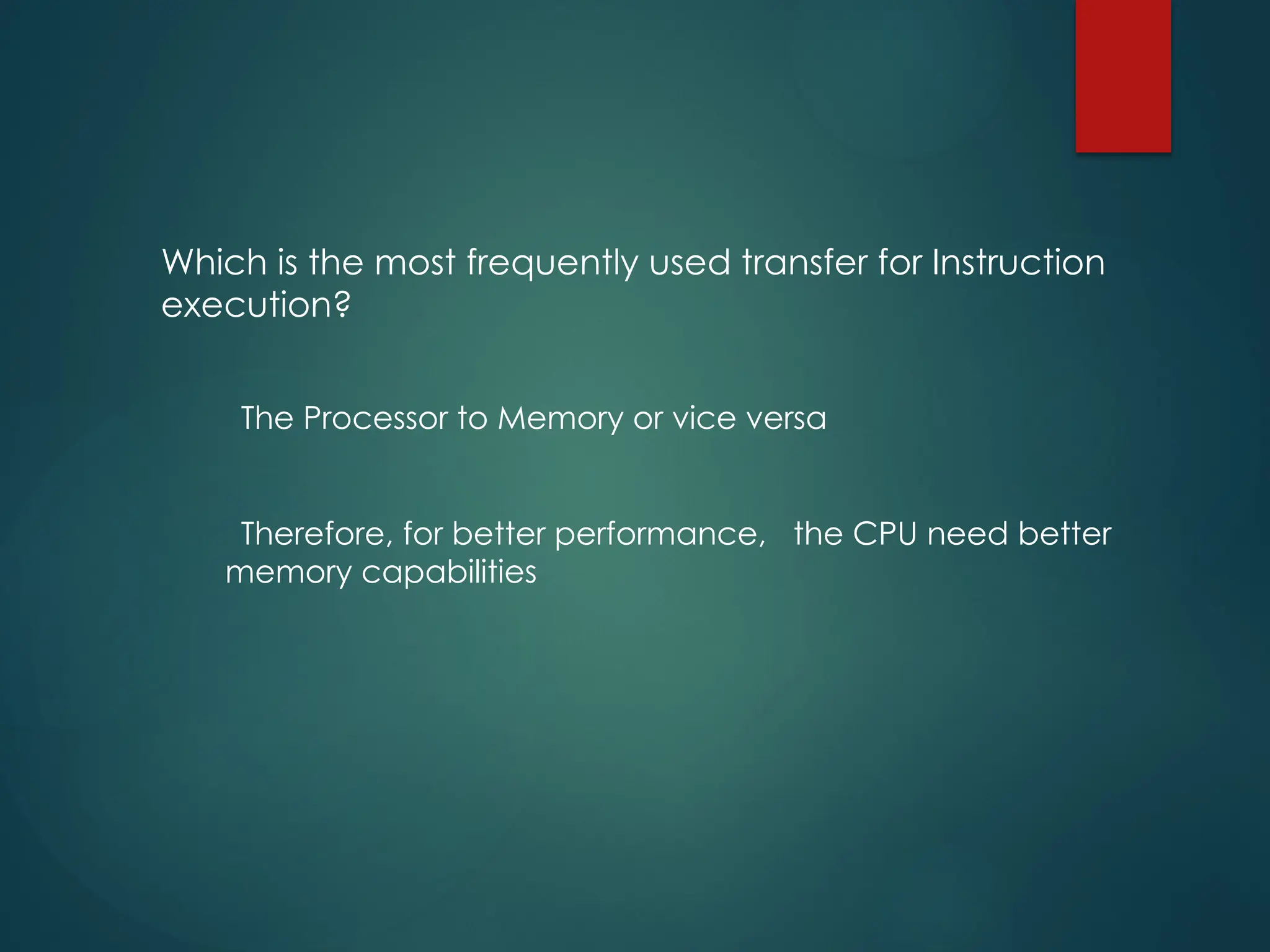 Which is the most frequently used transfer for Instruction execution?

The Processor to Memory or vice versa

Therefore, for better performance,   the CPU need better memory capabilities